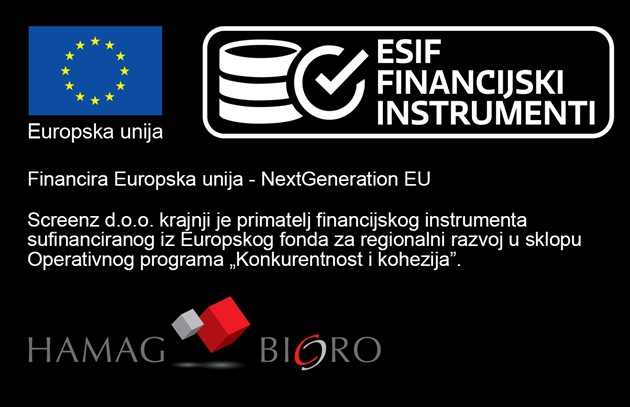 Europska unija

ESIF FINANCIJSKI INSTRUMENTI

Financira Europska unija - NextGeneration EU

Screenz d.o.o. krajnji je primatelj financijskog instrumenta sufinanciranog iz Europskog fonda za regionalni razvoj u sklopu Operativnog programa „Konkurentnost i kohezija”.

HAMAG BICRO